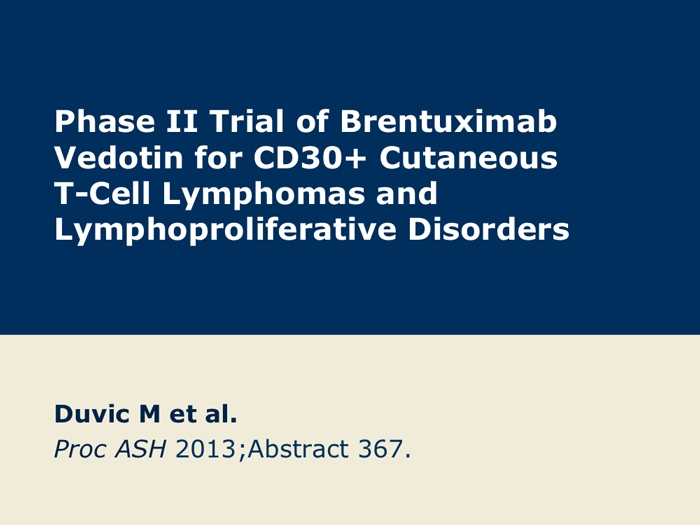 Phase II Trial of Brentuximab Vedotin for CD30+ Cutaneous T-Cell Lymphomas and Lymphoproliferative Disorders

Duvic M et al.
Proc ASH 2013;Abstract 367.